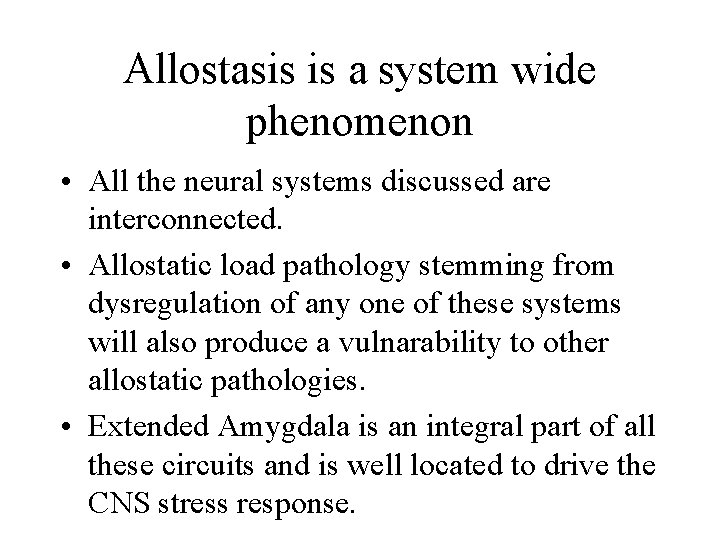 Allostasis is a system wide phenomenon

• All the neural systems discussed are interconnected.

• Allostatic load pathology stemming from dysregulation of any one of these systems will also produce a vulnarability to other allostatic pathologies.

• Extended Amygdala is an integral part of all these circuits and is well located to drive the CNS stress response.